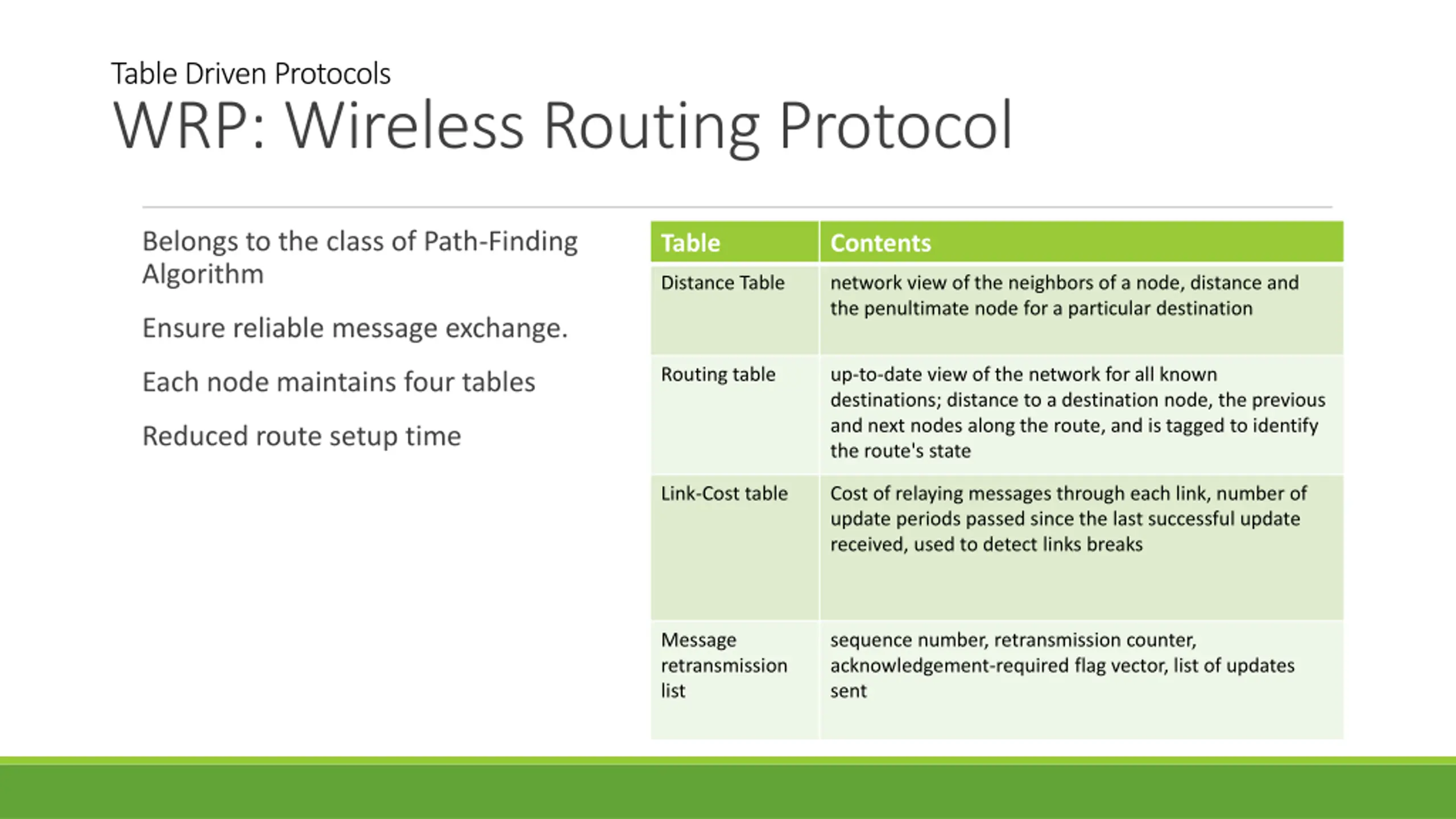 Table Driven Protocols
WRP: Wireless Routing Protocol

Belongs to the class of Path-Finding Algorithm

Ensure reliable message exchange.

Each node maintains four tables

Reduced route setup time

| Table | Contents |
|---|---|
| Distance Table | network view of the neighbors of a node, distance and the penultimate node for a particular destination |
| Routing table | up-to-date view of the network for all known destinations; distance to a destination node, the previous and next nodes along the route, and is tagged to identify the route's state |
| Link-Cost table | Cost of relaying messages through each link, number of update periods passed since the last successful update received, used to detect links breaks |
| Message retransmission list | sequence number, retransmission counter, acknowledgement-required flag vector, list of updates sent |